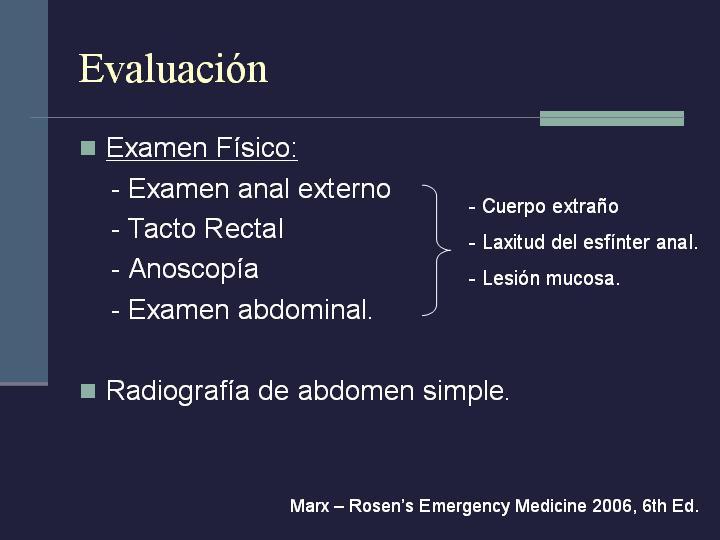 Evaluación

Examen Físico:
- Examen anal externo
- Tacto Rectal
- Anoscopía
- Examen abdominal.

- Cuerpo extraño
- Laxitud del esfínter anal.
- Lesión mucosa.

Radiografía de abdomen simple.

Marx – Rosen's Emergency Medicine 2006, 6th Ed.